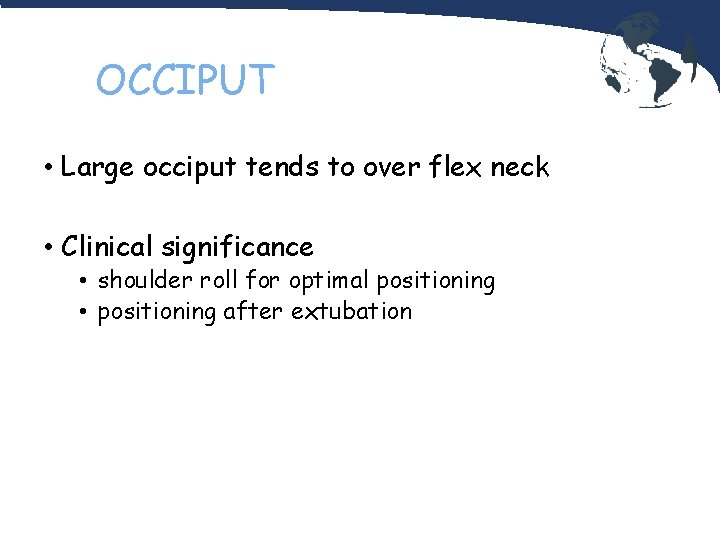 OCCIPUT

• Large occiput tends to over flex neck

• Clinical significance
  • shoulder roll for optimal positioning
  • positioning after extubation